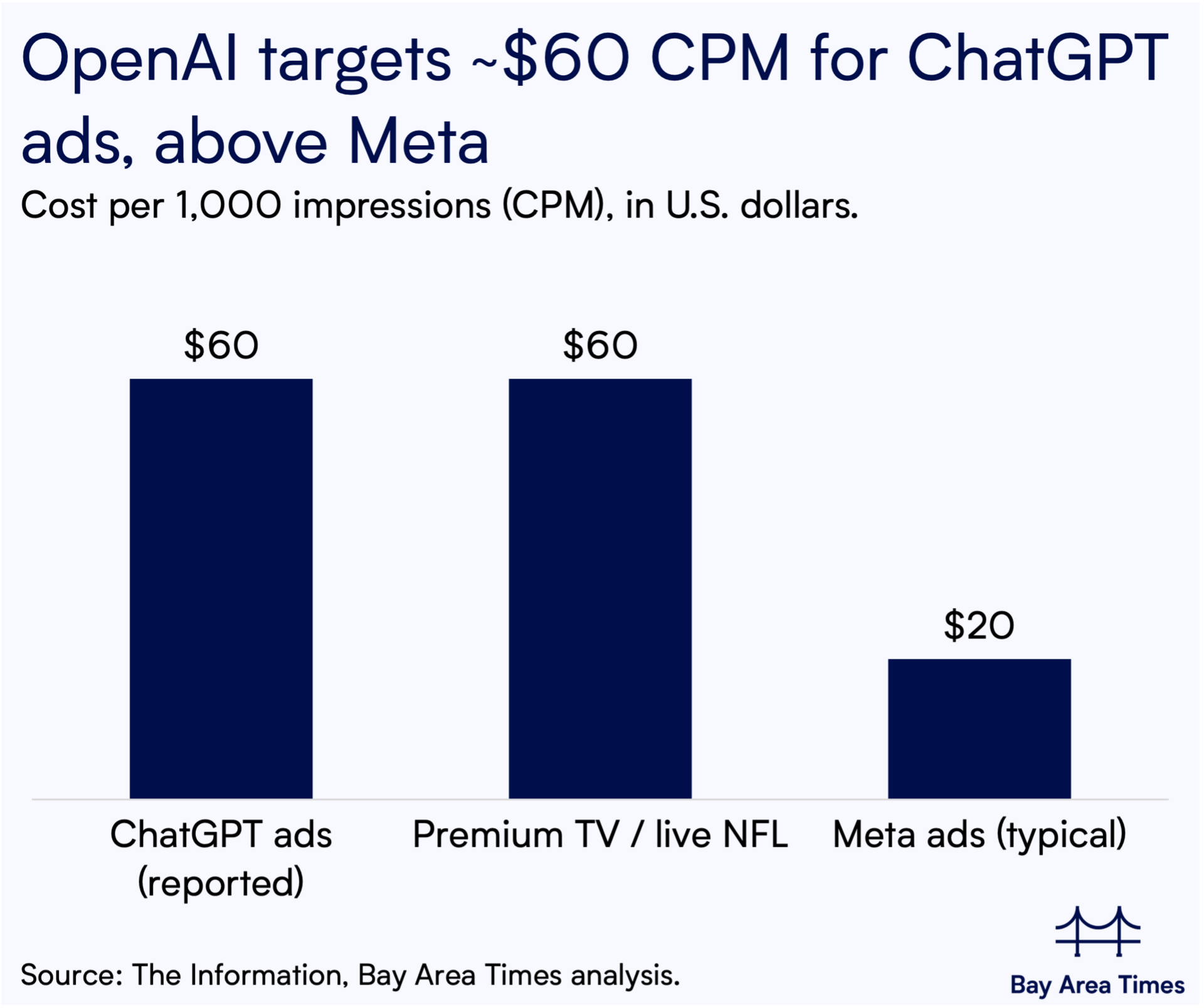 OpenAI targets ~\$60 CPM for ChatGPT ads, above Meta

Cost per 1,000 impressions (CPM), in U.S. dollars.

\$60

\$60

\$20

ChatGPT ads (reported)

Premium TV / live NFL

Meta ads (typical)

Source: The Information, Bay Area Times analysis.

Bay Area Times